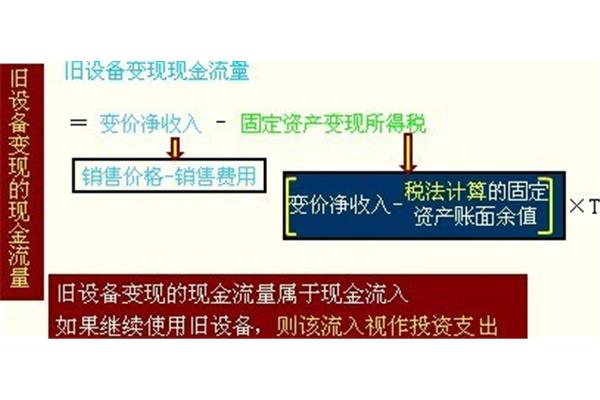 旧设备变现的现金流量

旧设备变现现金流量

= 变价净收入 - 固定资产变现所得税

销售价格-销售费用

[变价净收入-税法计算的固定资产账面余值] ×T

旧设备变现的现金流量属于现金流入
如果继续使用旧设备，则该流入视作投资支出